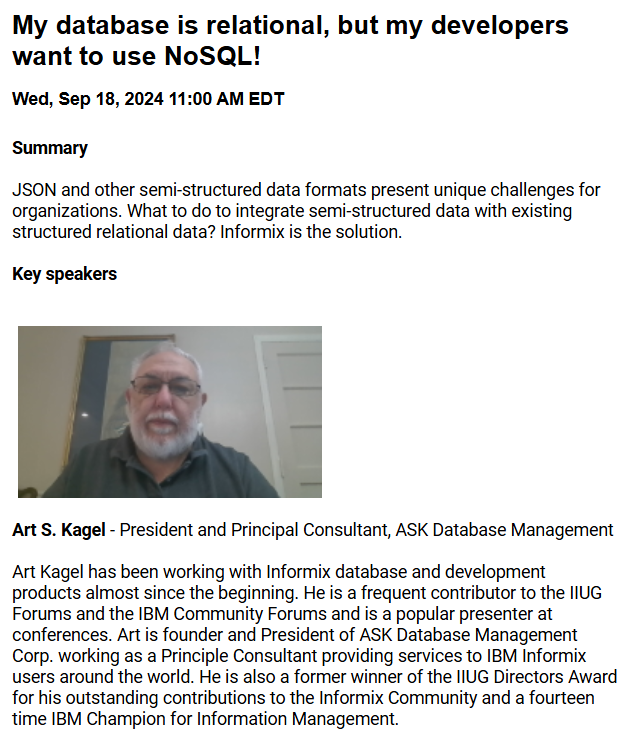 My database is relational, but my developers want to use NoSQL!

Wed, Sep 18, 2024 11:00 AM EDT

Summary

JSON and other semi-structured data formats present unique challenges for organizations. What to do to integrate semi-structured data with existing structured relational data? Informix is the solution.

Key speakers

Art S. Kagel - President and Principal Consultant, ASK Database Management

Art Kagel has been working with Informix database and development products almost since the beginning. He is a frequent contributor to the IIUG Forums and the IBM Community Forums and is a popular presenter at conferences. Art is founder and President of ASK Database Management Corp. working as a Principle Consultant providing services to IBM Informix users around the world. He is also a former winner of the IIUG Directors Award for his outstanding contributions to the Informix Community and a fourteen time IBM Champion for Information Management.